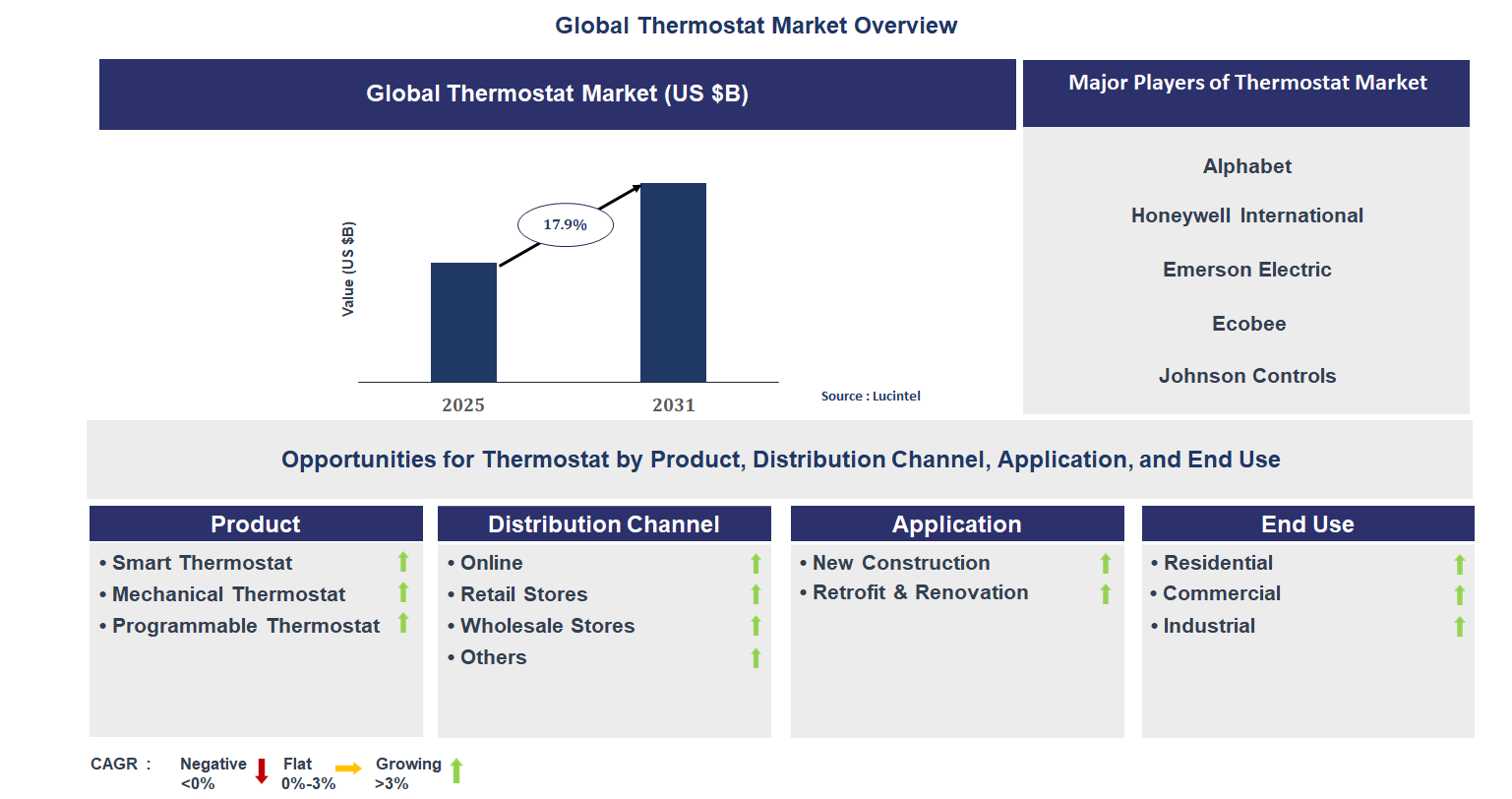 Global Thermostat Market Overview

Global Thermostat Market (US $B)

Value (US $B)

17.9%

2025

2031

Source : Lucintel

Major Players of Thermostat Market

Alphabet

Honeywell International

Emerson Electric

Ecobee

Johnson Controls

Opportunities for Thermostat by Product, Distribution Channel, Application, and End Use

Product

• Smart Thermostat
• Mechanical Thermostat
• Programmable Thermostat

Distribution Channel

• Online
• Retail Stores
• Wholesale Stores
• Others

Application

• New Construction
• Retrofit & Renovation

End Use

• Residential
• Commercial
• Industrial

CAGR : Negative <0% Flat 0%-3% Growing >3%